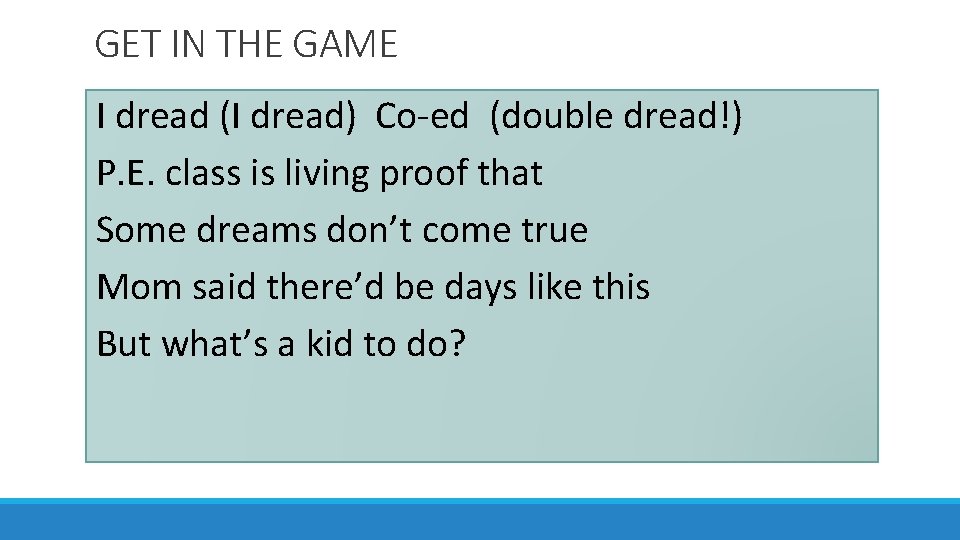 GET IN THE GAME

I dread (I dread) Co-ed (double dread!)
P.E. class is living proof that
Some dreams don’t come true
Mom said there’d be days like this
But what’s a kid to do?